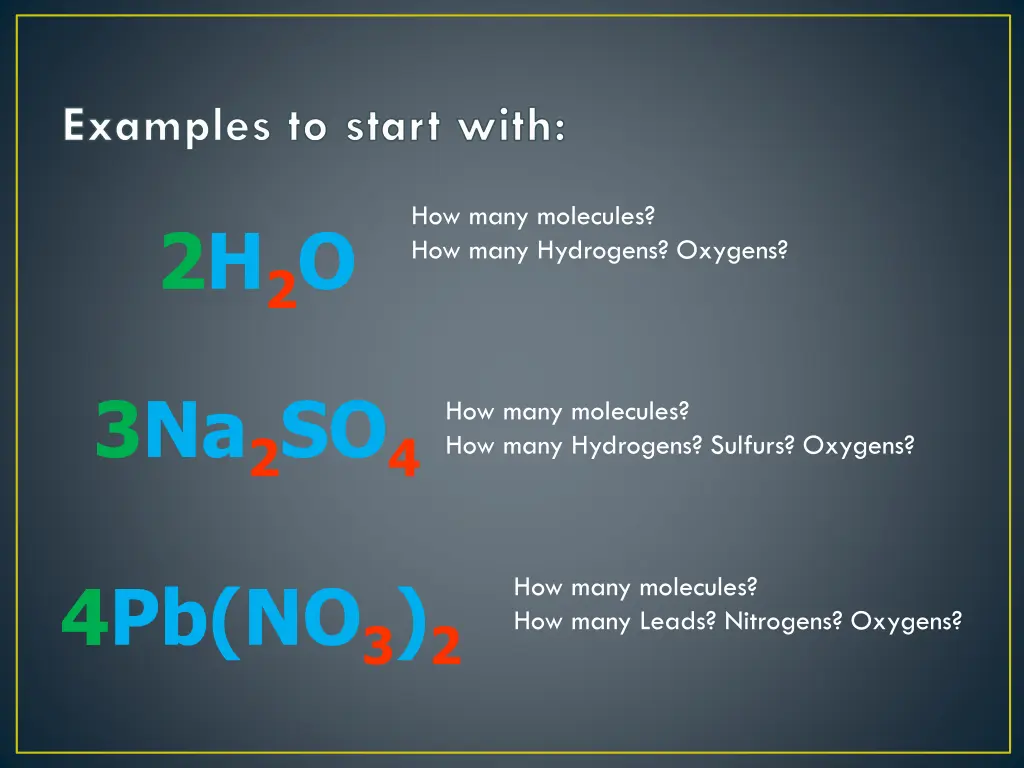 Examples to start with:

$2H_2O$

How many molecules?
How many Hydrogens? Oxygens?

$3Na_2SO_4$

How many molecules?
How many Hydrogens? Sulfurs? Oxygens?

$4Pb(NO_3)_2$

How many molecules?
How many Leads? Nitrogens? Oxygens?